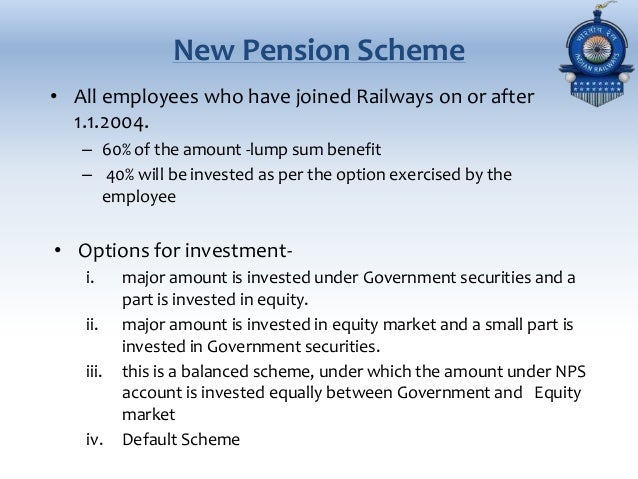 New Pension Scheme

भारतीय रेल
INDIAN RAILWAYS

• All employees who have joined Railways on or after 1.1.2004.
– 60% of the amount -lump sum benefit
– 40% will be invested as per the option exercised by the employee

• Options for investment-
i. major amount is invested under Government securities and a part is invested in equity.
ii. major amount is invested in equity market and a small part is invested in Government securities.
iii. this is a balanced scheme, under which the amount under NPS account is invested equally between Government and Equity market
iv. Default Scheme